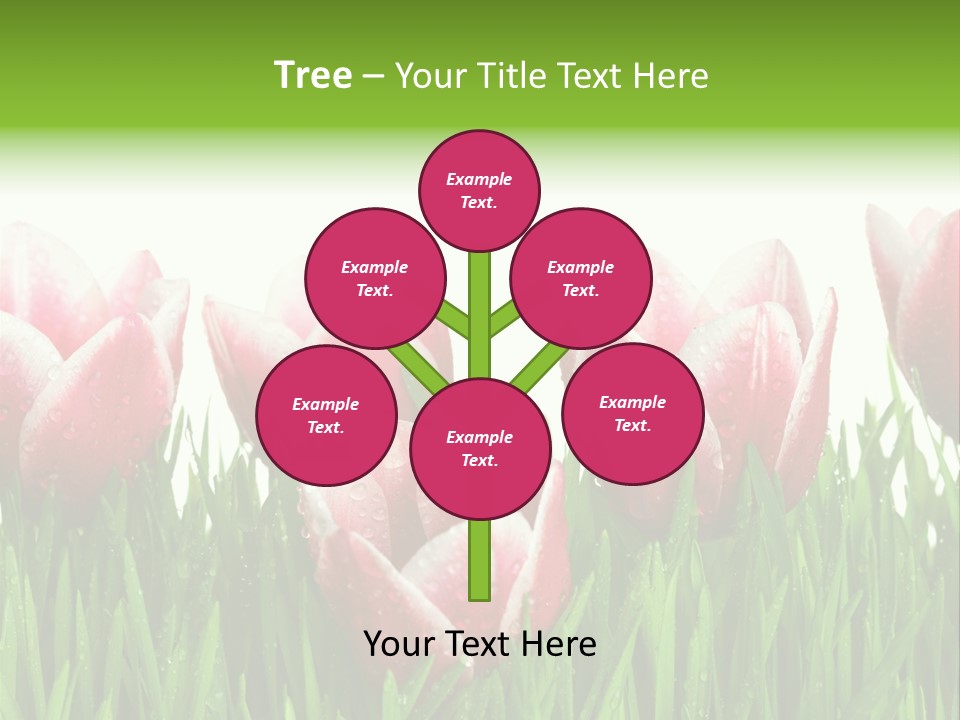 Tree – Your Title Text Here

Example Text.

Example Text.

Example Text.

Example Text.

Example Text.

Example Text.

Your Text Here